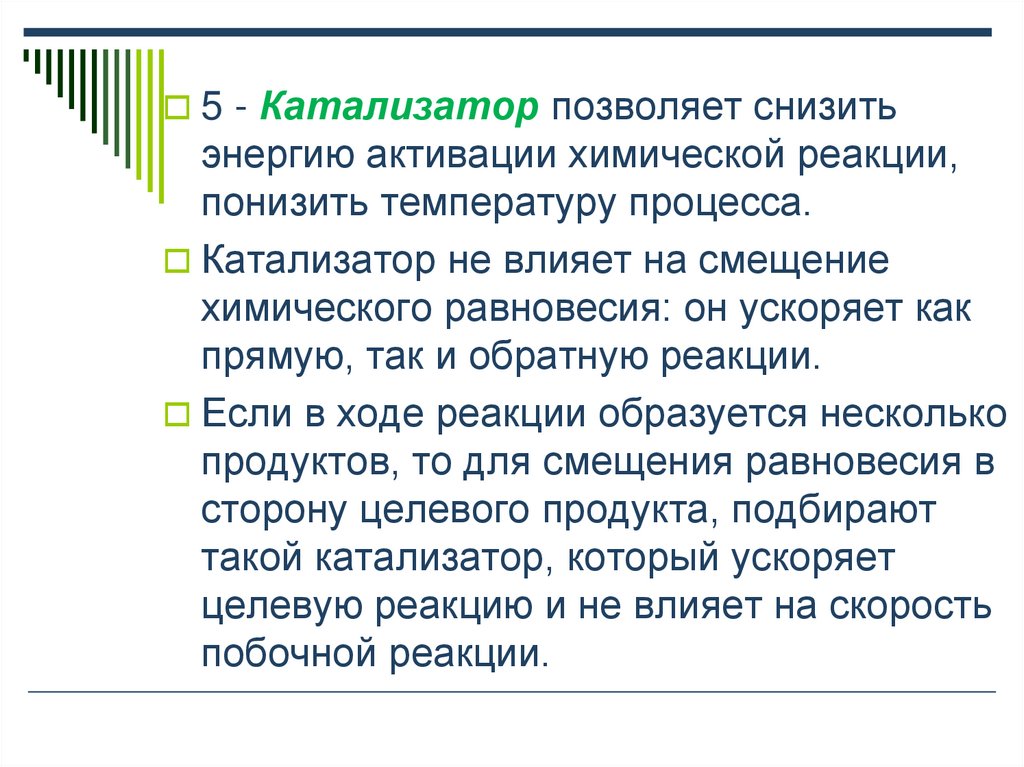 5 - Катализатор позволяет снизить энергию активации химической реакции, понизить температуру процесса.

Катализатор не влияет на смещение химического равновесия: он ускоряет как прямую, так и обратную реакции.

Если в ходе реакции образуется несколько продуктов, то для смещения равновесия в сторону целевого продукта, подбирают такой катализатор, который ускоряет целевую реакцию и не влияет на скорость побочной реакции.